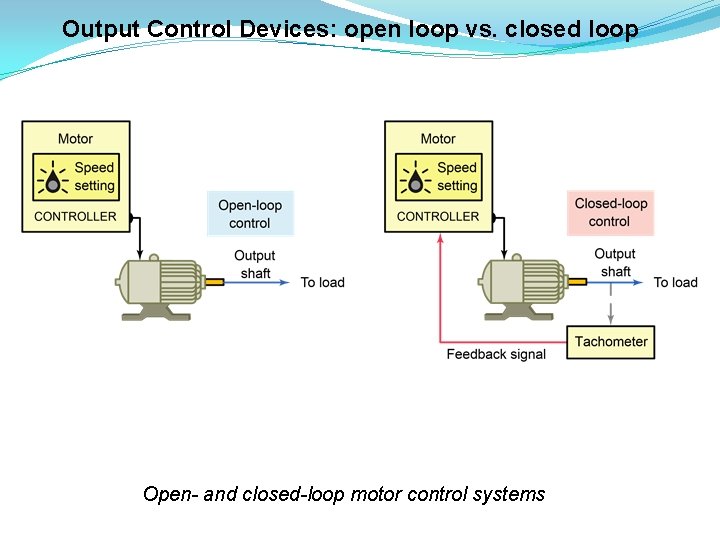 Output Control Devices: open loop vs. closed loop

Motor
Speed setting
CONTROLLER

Open-loop control

Output shaft
To load

Motor
Speed setting
CONTROLLER

Closed-loop control

Output shaft
To load

Tachometer
Feedback signal

Open- and closed-loop motor control systems